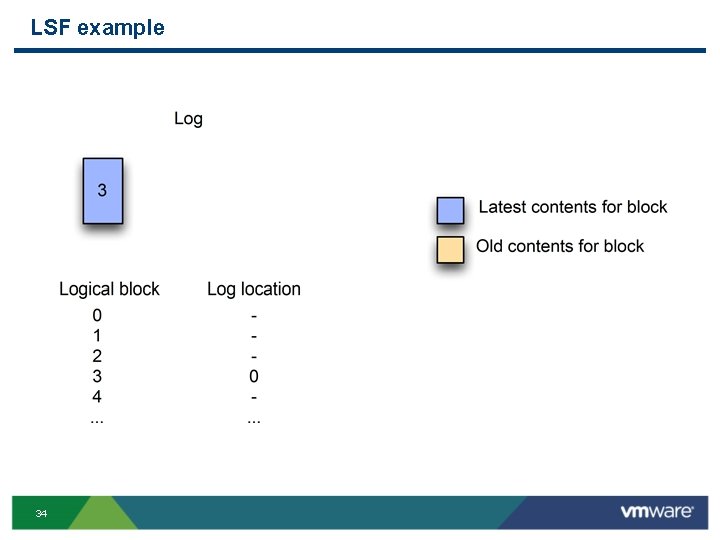 LSF example

Log

3

Latest contents for block

Old contents for block

| Logical block | Log location |
|---|---|
| 0 | - |
| 1 | - |
| 2 | - |
| 3 | 0 |
| 4 | - |
| ... | ... |

34

vmware